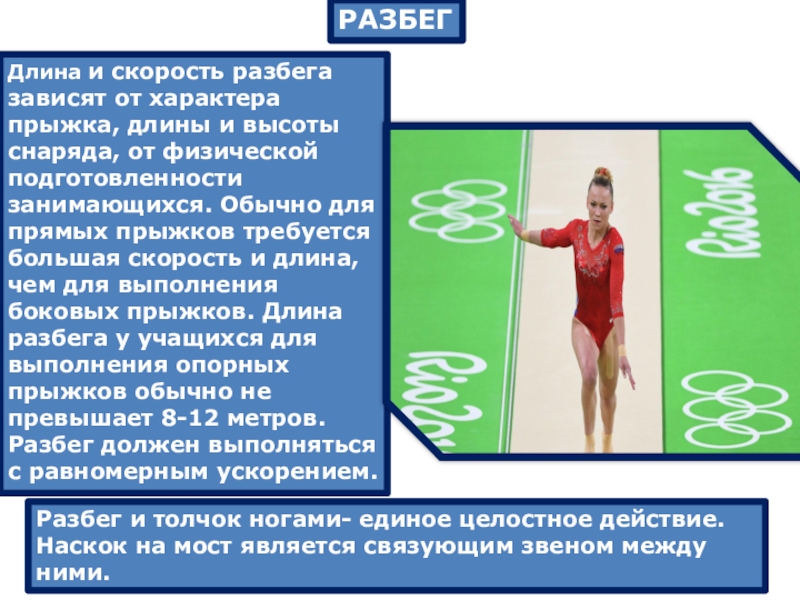 РАЗБЕГ

Длина и скорость разбега зависят от характера прыжка, длины и высоты снаряда, от физической подготовленности занимающихся. Обычно для прямых прыжков требуется большая скорость и длина, чем для выполнения боковых прыжков. Длина разбега у учащихся для выполнения опорных прыжков обычно не превышает 8-12 метров. Разбег должен выполняться с равномерным ускорением.

Rio2016

Rio2016

Разбег и толчок ногами- единое целостное действие. Наскок на мост является связующим звеном между ними.